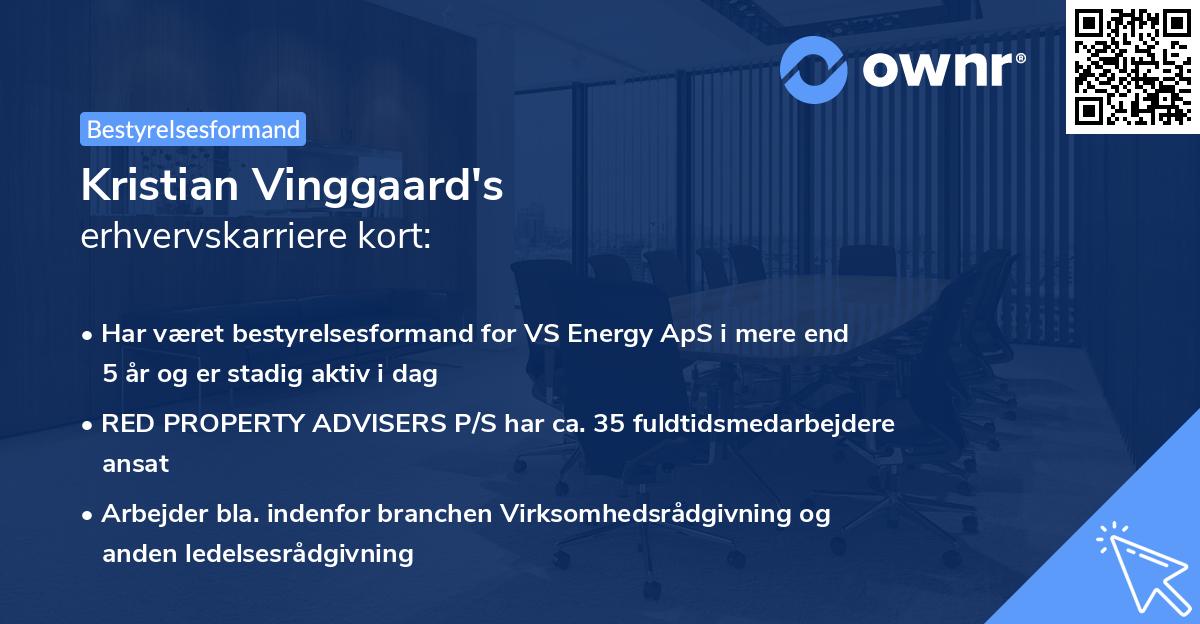 ownr®

Bestyrelsesformand

Kristian Vinggaard's
erhvervskarriere kort:

• Har været bestyrelsesformand for VS Energy ApS i mere end 5 år og er stadig aktiv i dag

• RED PROPERTY ADVISERS P/S har ca. 35 fuldtidsmedarbejdere ansat

• Arbejder bla. indenfor branchen Virksomhedsrådgivning og anden ledelsesrådgivning